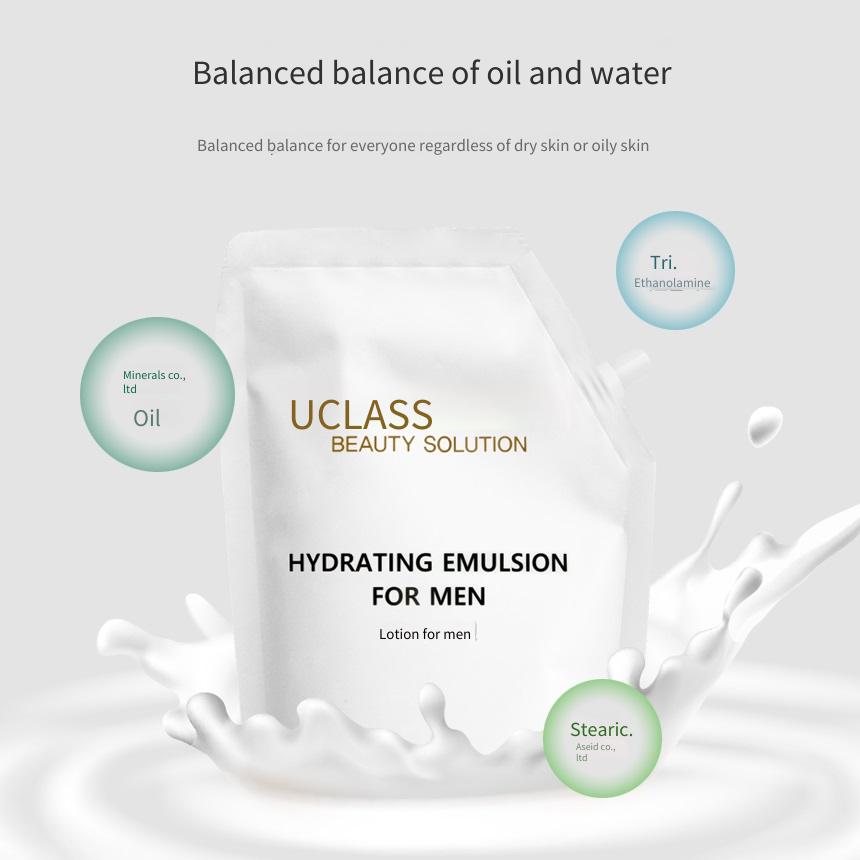 Balanced balance of oil and water

Balanced balance for everyone regardless of dry skin or oily skin

Tri.
Ethanolamine

Minerals co., ltd
Oil

UCLASS
BEAUTY SOLUTION

HYDRATING EMULSION FOR MEN

Lotion for men

Stearic.
Aseid co., ltd